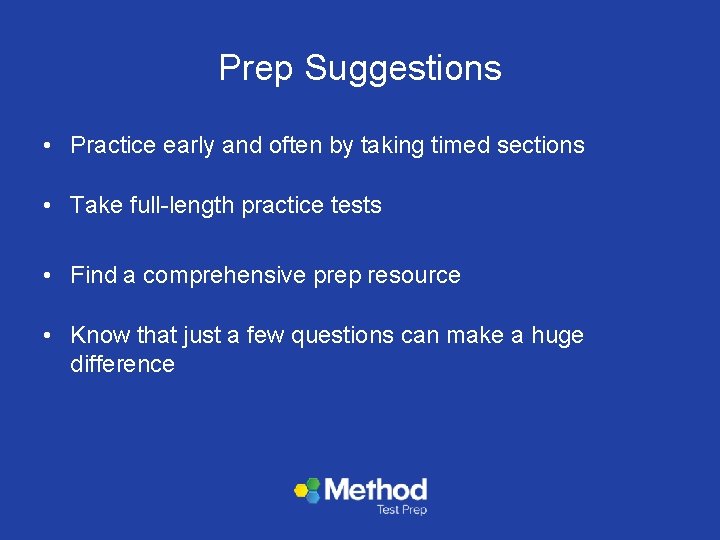 Prep Suggestions

• Practice early and often by taking timed sections

• Take full-length practice tests

• Find a comprehensive prep resource

• Know that just a few questions can make a huge difference

Method
Test Prep